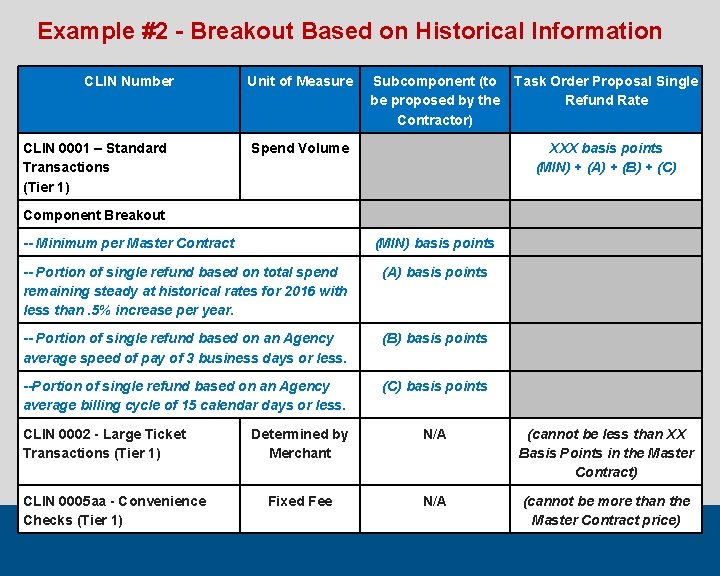 Example #2 - Breakout Based on Historical Information

| CLIN Number | Unit of Measure | Subcomponent (to be proposed by the Contractor) | Task Order Proposal Single Refund Rate |
|---|---|---|---|
| CLIN 0001 – Standard Transactions (Tier 1) | Spend Volume | | XXX basis points (MIN) + (A) + (B) + (C) |
| Component Breakout | | | |
| -- Minimum per Master Contract | | (MIN) basis points | |
| -- Portion of single refund based on total spend remaining steady at historical rates for 2016 with less than .5% increase per year. | | (A) basis points | |
| -- Portion of single refund based on an Agency average speed of pay of 3 business days or less. | | (B) basis points | |
| --Portion of single refund based on an Agency average billing cycle of 15 calendar days or less. | | (C) basis points | |
| CLIN 0002 - Large Ticket Transactions (Tier 1) | Determined by Merchant | N/A | (cannot be less than XX Basis Points in the Master Contract) |
| CLIN 0005aa - Convenience Checks (Tier 1) | Fixed Fee | N/A | (cannot be more than the Master Contract price) |